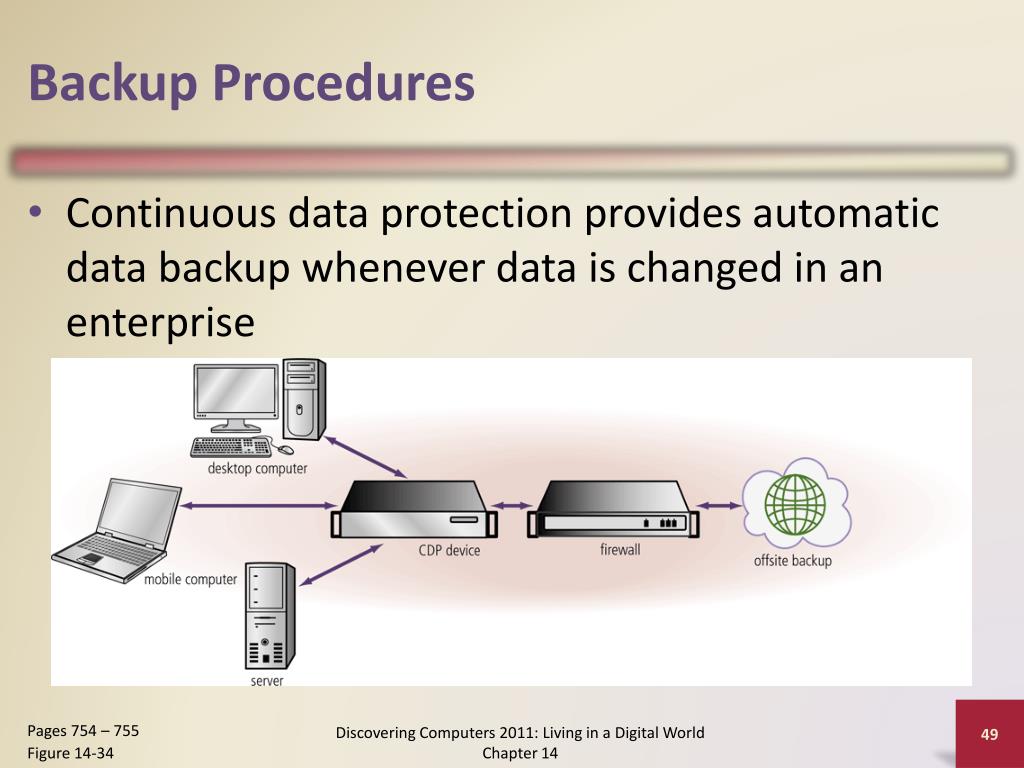 Backup Procedures

• Continuous data protection provides automatic data backup whenever data is changed in an enterprise

desktop computer

mobile computer

server

CDP device

firewall

offsite backup

Pages 754 – 755
Figure 14-34

Discovering Computers 2011: Living in a Digital World
Chapter 14

49